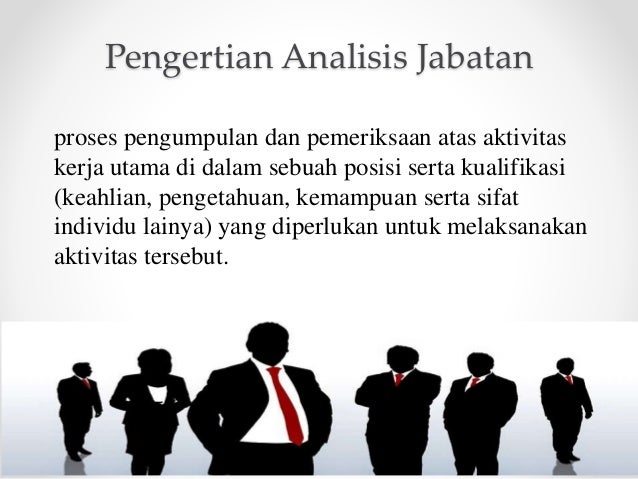 Pengertian Analisis Jabatan

proses pengumpulan dan pemeriksaan atas aktivitas kerja utama di dalam sebuah posisi serta kualifikasi (keahlian, pengetahuan, kemampuan serta sifat individu lainya) yang diperlukan untuk melaksanakan aktivitas tersebut.